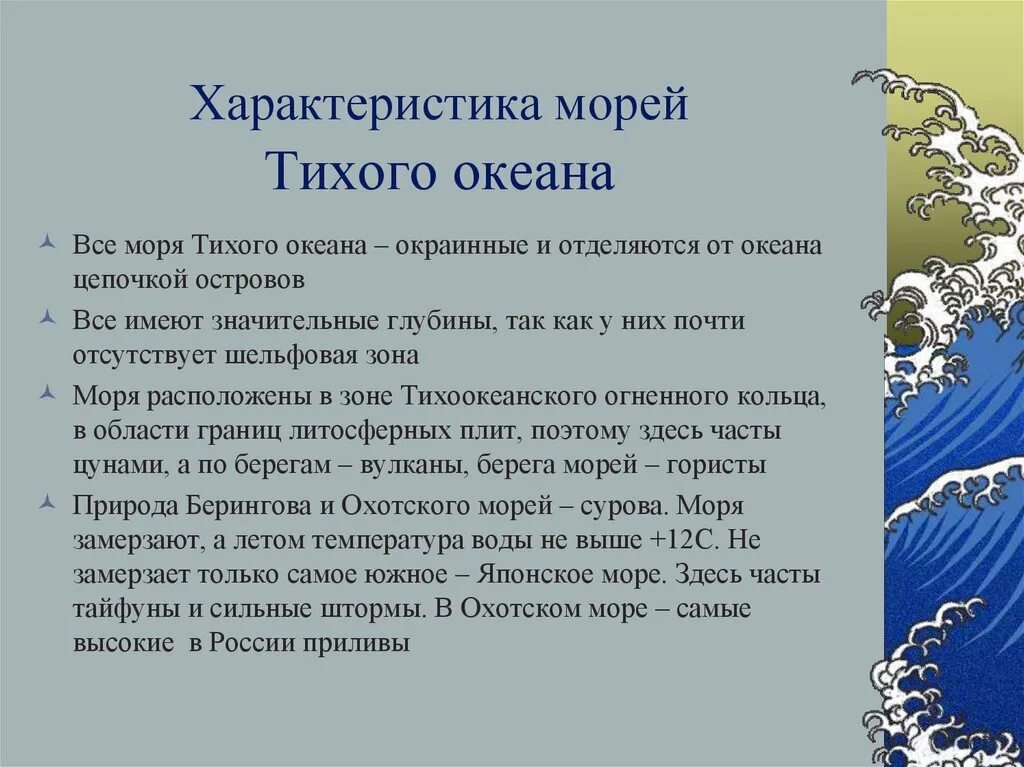 Характеристика морей Тихого океана

Все моря Тихого океана – окраинные и отделяются от океана цепочкой островов

Все имеют значительные глубины, так как у них почти отсутствует шельфовая зона

Моря расположены в зоне Тихоокеанского огненного кольца, в области границ литосферных плит, поэтому здесь часты цунами, а по берегам – вулканы, берега морей – гористы

Природа Берингова и Охотского морей – сурова. Моря замерзают, а летом температура воды не выше +12С. Не замерзает только самое южное – Японское море. Здесь часты тайфуны и сильные штормы. В Охотском море – самые высокие в России приливы